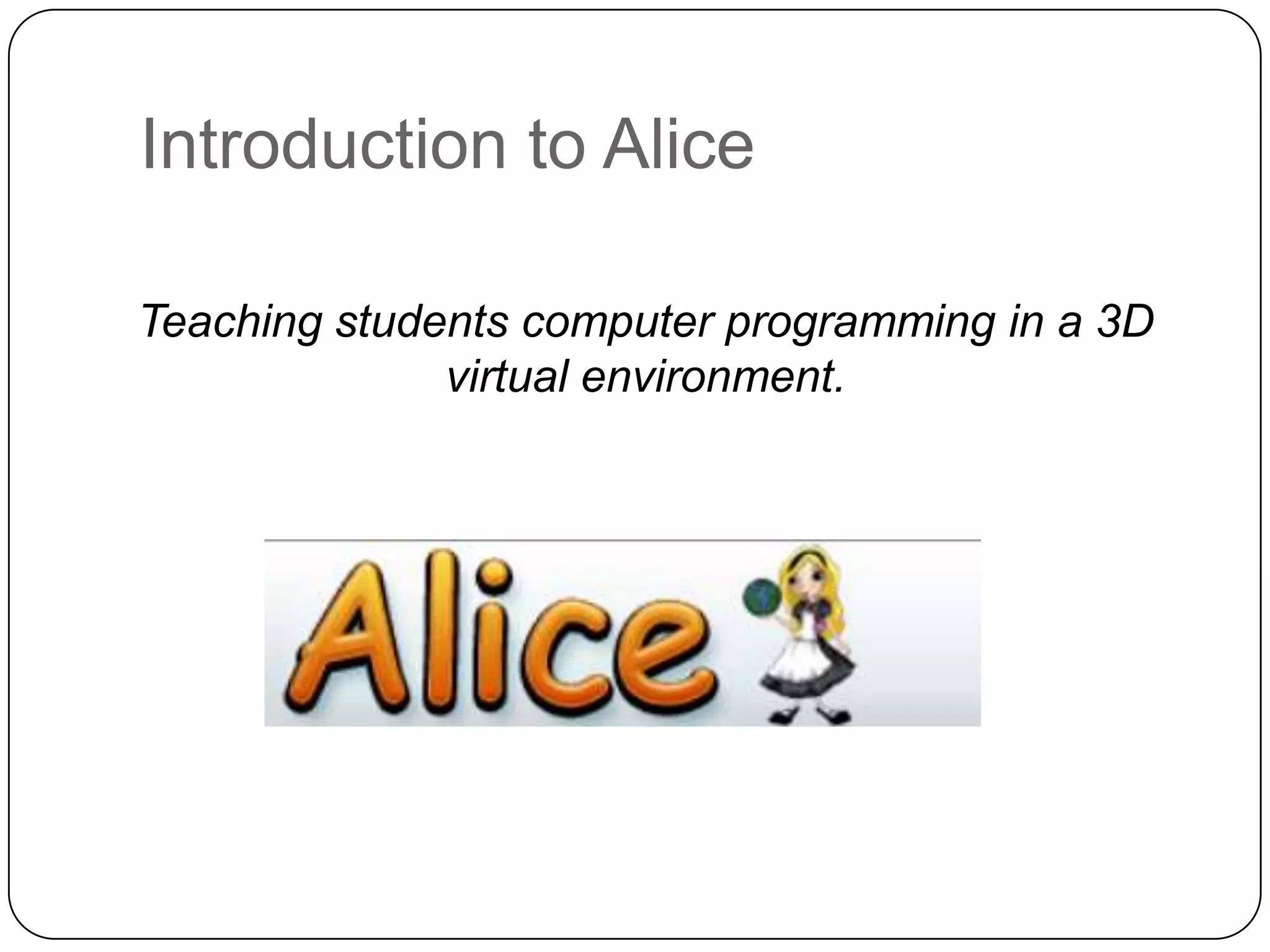 Introduction to Alice

Teaching students computer programming in a 3D virtual environment.

Alice